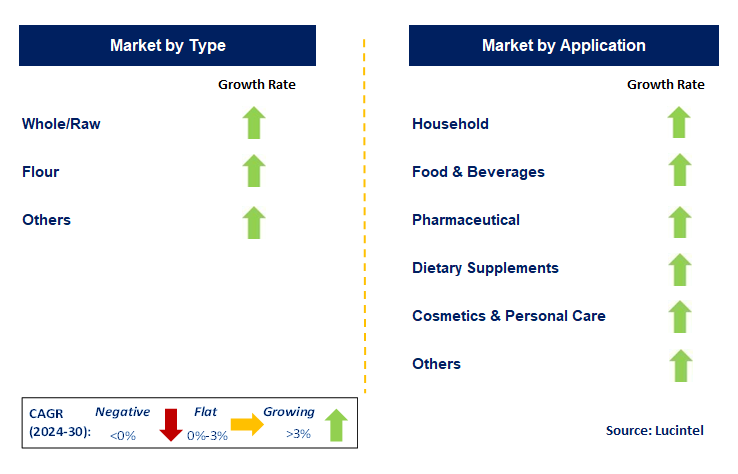 Market by Type

Growth Rate

Whole/Raw

Flour

Others

Market by Application

Growth Rate

Household

Food & Beverages

Pharmaceutical

Dietary Supplements

Cosmetics & Personal Care

Others

CAGR (2024-30): Negative <0% Flat 0%-3% Growing >3%

Source: Lucintel